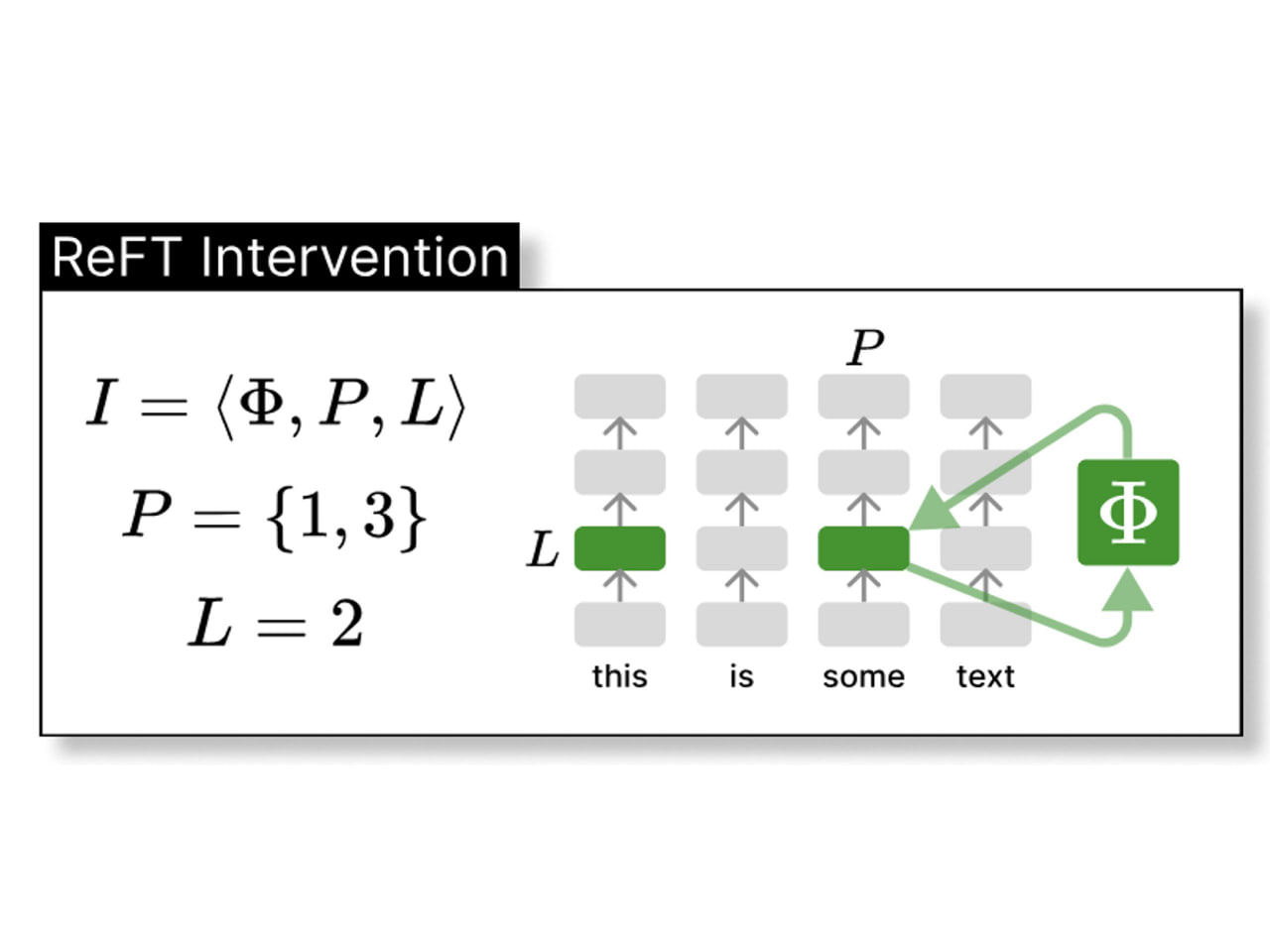 ReFT Intervention

$I = \langle \Phi, P, L \rangle$

$P = \{1, 3\}$

$L = 2$

$P$

$L$

$\Phi$

this is some text